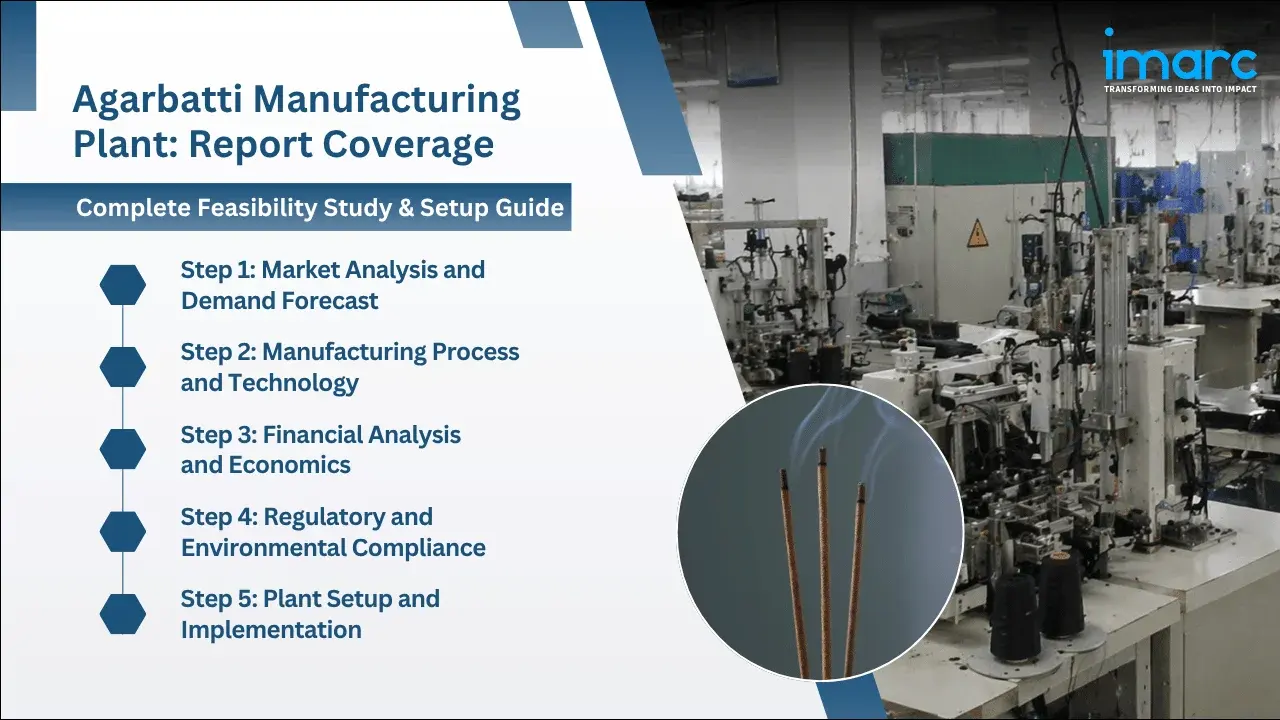 Agarbatti Manufacturing Plant: Report Coverage

Complete Feasibility Study & Setup Guide

Step 1: Market Analysis and Demand Forecast

Step 2: Manufacturing Process and Technology

Step 3: Financial Analysis and Economics

Step 4: Regulatory and Environmental Compliance

Step 5: Plant Setup and Implementation

imarc
TRANSFORMING IDEAS INTO IMPACT